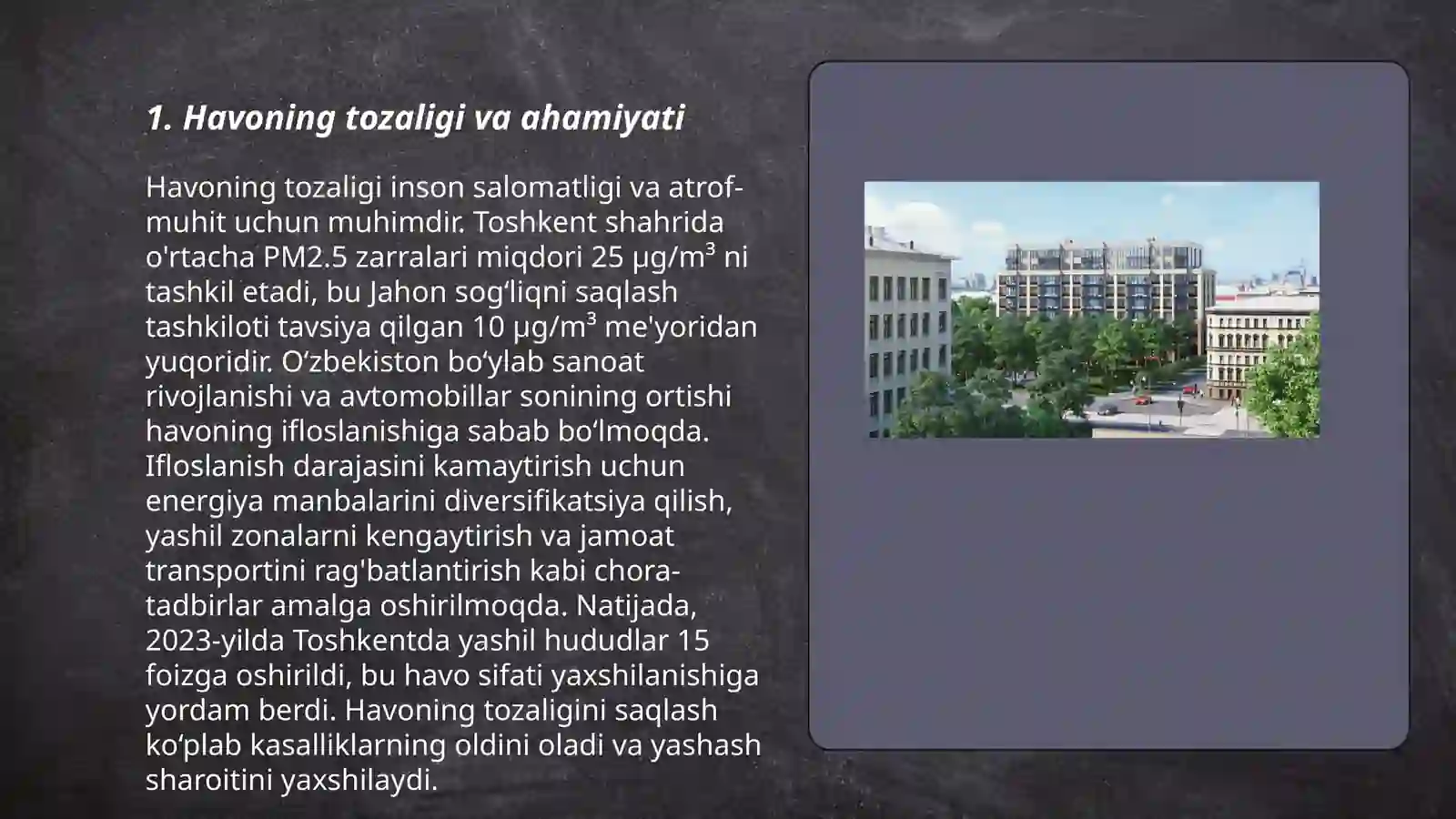 1. Havoning tozaligi va ahamiyati

Havoning tozaligi inson salomatligi va atrof-muhit uchun muhimdir. Toshkent shahrida o'rtacha PM2.5 zarralari miqdori 25 µg/m³ ni tashkil etadi, bu Jahon sog‘liqni saqlash tashkiloti tavsiya qilgan 10 µg/m³ me'yoridan yuqoridir. O‘zbekiston bo‘ylab sanoat rivojlanishi va avtomobillar sonining ortishi havoning ifloslanishiga sabab bo‘lmoqda. Ifloslanish darajasini kamaytirish uchun energiya manbalarini diversifikatsiya qilish, yashil zonalarni kengaytirish va jamoat transportini rag'batlantirish kabi chora-tadbirlar amalga oshirilmoqda. Natijada, 2023-yilda Toshkentda yashil hududlar 15 foizga oshirildi, bu havo sifati yaxshilanishiga yordam berdi. Havoning tozaligini saqlash ko‘plab kasalliklarning oldini oladi va yashash sharoitini yaxshilaydi.